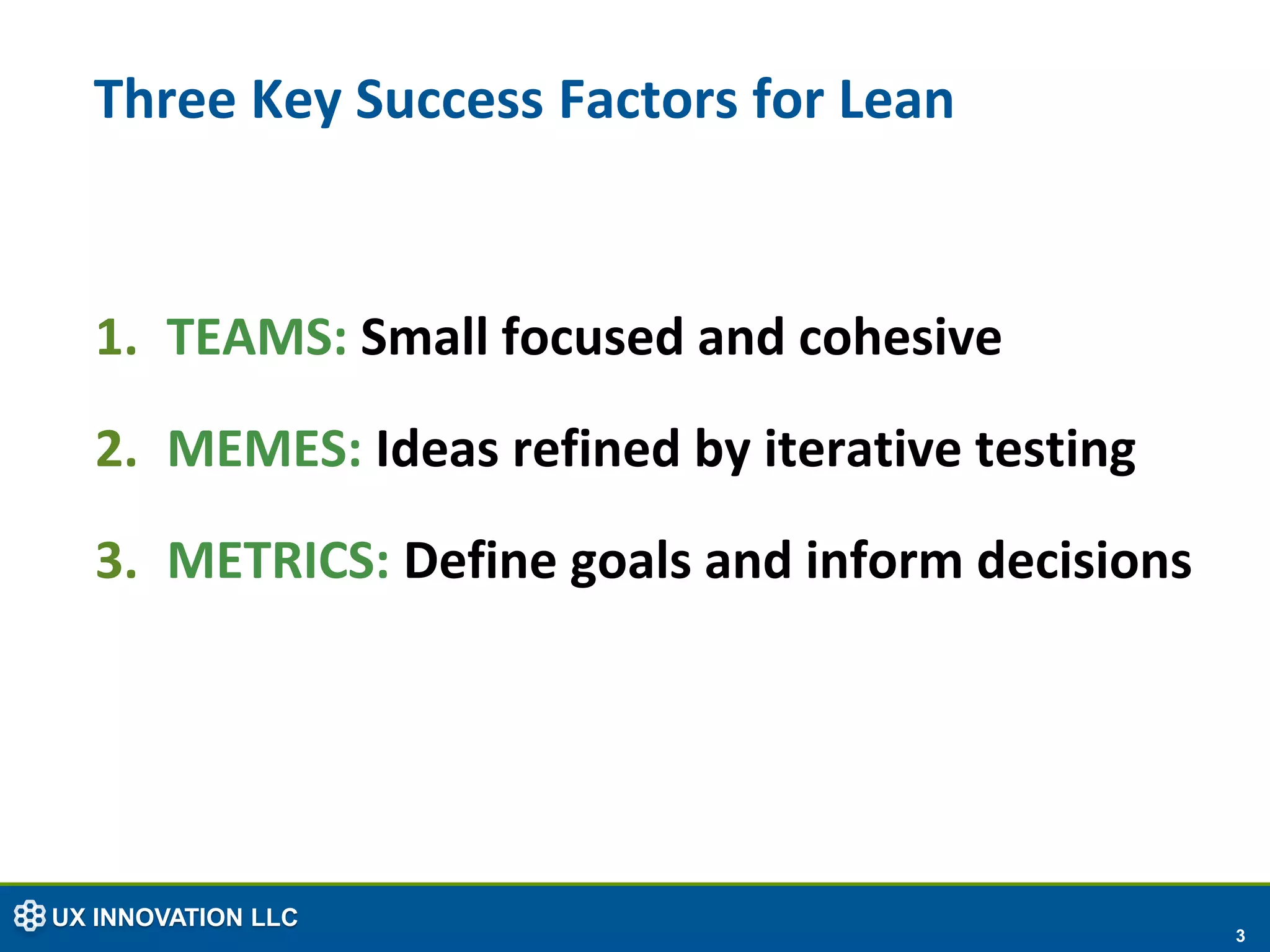 Three Key Success Factors for Lean

1. TEAMS: Small focused and cohesive

2. MEMES: Ideas refined by iterative testing

3. METRICS: Define goals and inform decisions

UX INNOVATION LLC

3